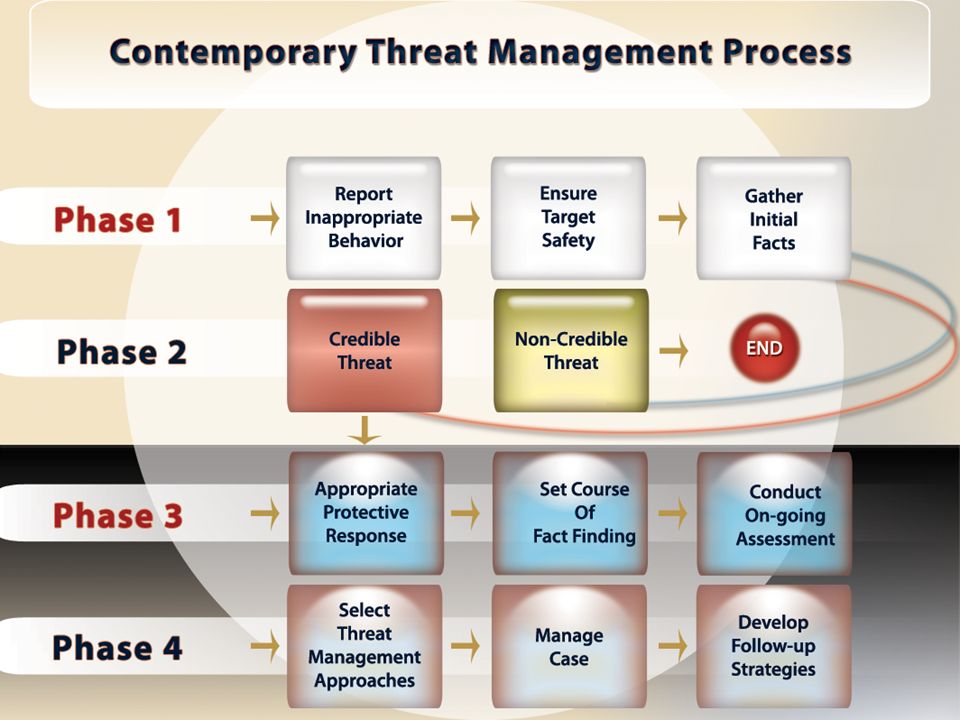 Contemporary Threat Management Process

Phase 1

Report Inappropriate Behavior

Ensure Target Safety

Gather Initial Facts

Phase 2

Credible Threat

Non-Credible Threat

END

Phase 3

Appropriate Protective Response

Set Course Of Fact Finding

Conduct On-going Assessment

Phase 4

Select Threat Management Approaches

Manage Case

Develop Follow-up Strategies